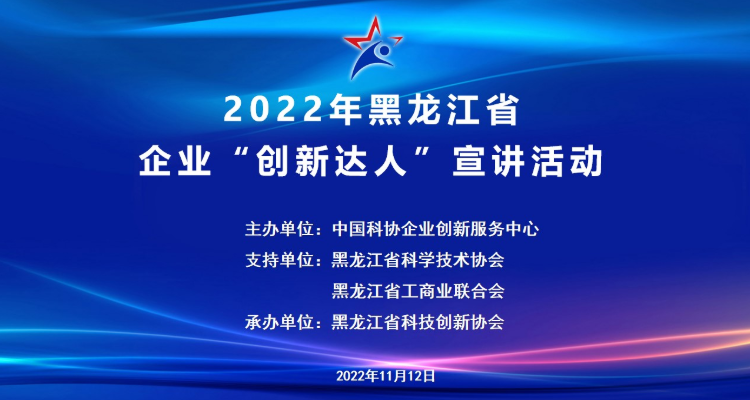 2022年黑龙江省
企业“创新达人”宣讲活动

主办单位：中国科协企业创新服务中心
支持单位：黑龙江省科学技术协会
黑龙江省工商业联合会
承办单位：黑龙江省科技创新协会

2022年11月12日